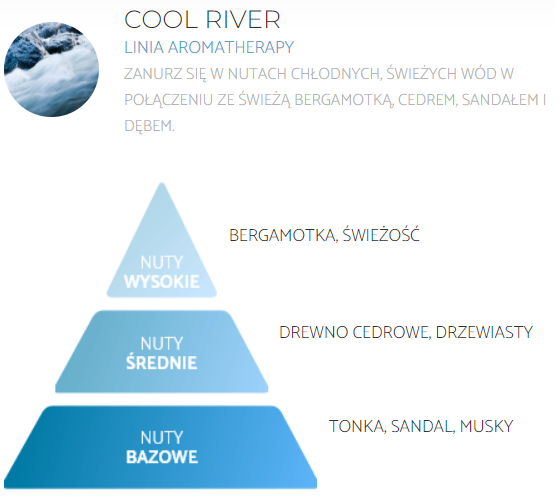 COOL RIVER

LINIA AROMATHERAPY

ZANURZ SIĘ W NUTACH CHŁODNYCH, ŚWIEŻYCH WÓD W POŁĄCZENIU ZE ŚWIEŻĄ BERGAMOTKĄ, CEDREM, SANDAŁEM I DĘBEM.

NUTY WYSOKIE

BERGAMOTKA, ŚWIEŻOŚĆ

NUTY ŚREDNIE

DREWNO CEDROWE, DRZEWIASTY

NUTY BAZOWE

TONKA, SANDAL, MUSKY